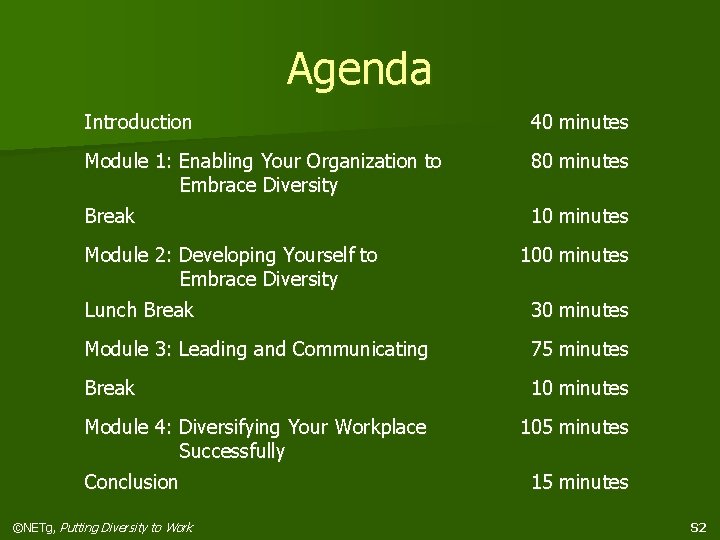 Agenda

| | |
|---|---|
| Introduction | 40 minutes |
| Module 1: Enabling Your Organization to Embrace Diversity | 80 minutes |
| Break | 10 minutes |
| Module 2: Developing Yourself to Embrace Diversity | 100 minutes |
| Lunch Break | 30 minutes |
| Module 3: Leading and Communicating | 75 minutes |
| Break | 10 minutes |
| Module 4: Diversifying Your Workplace Successfully | 105 minutes |
| Conclusion | 15 minutes |

©NETg, Putting Diversity to Work

S2